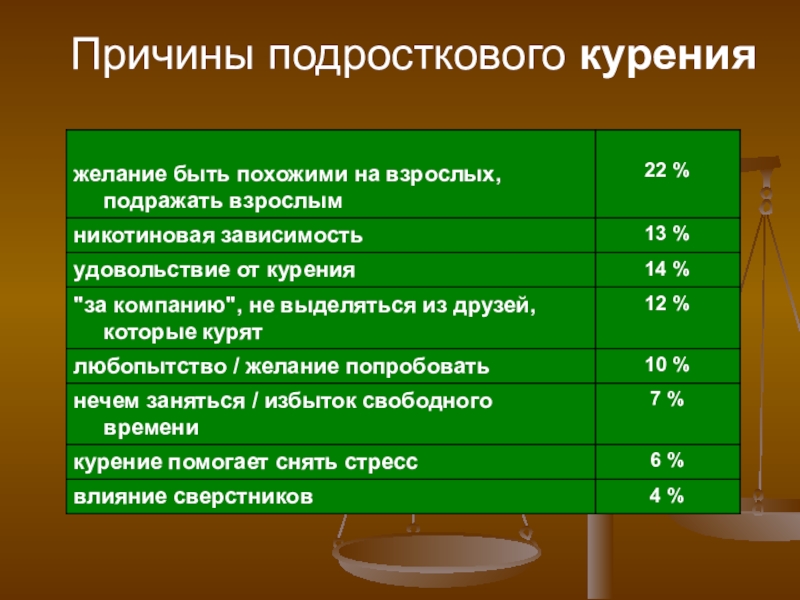 Причины подросткового курения

| | |
|---|---|
| желание быть похожими на взрослых, подражать взрослым | 22 % |
| никотиновая зависимость | 13 % |
| удовольствие от курения | 14 % |
| "за компанию", не выделяться из друзей, которые курят | 12 % |
| любопытство / желание попробовать | 10 % |
| нечем заняться / избыток свободного времени | 7 % |
| курение помогает снять стресс | 6 % |
| влияние сверстников | 4 % |